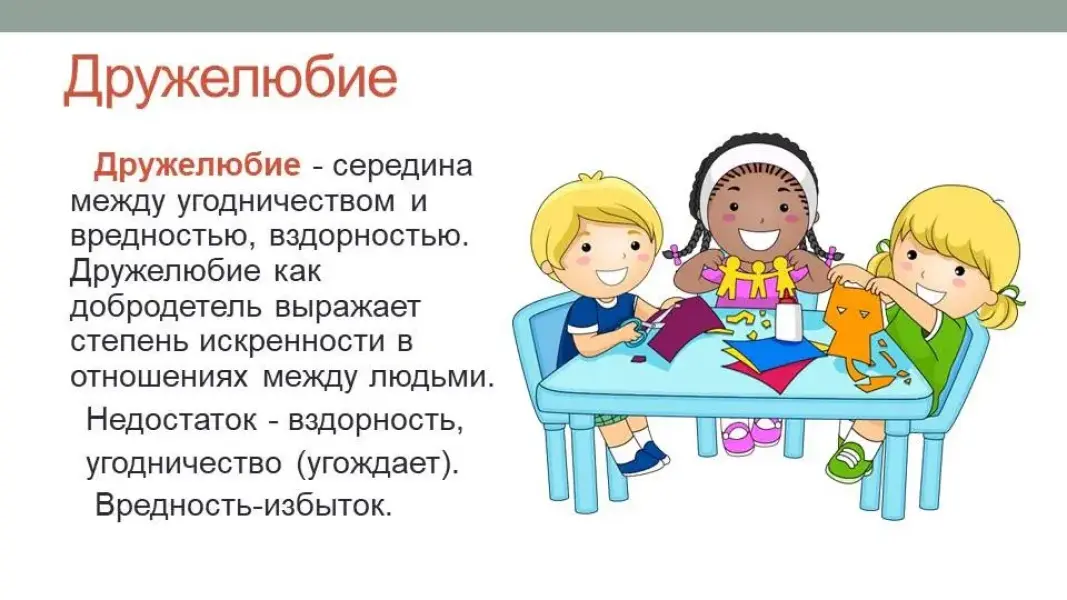 Дружелюбие

Дружелюбие - середина между угодничеством и вредностью, вздорностью. Дружелюбие как добродетель выражает степень искренности в отношениях между людьми.

Недостаток - вздорность, угодничество (угождает).

Вредность-избыток.